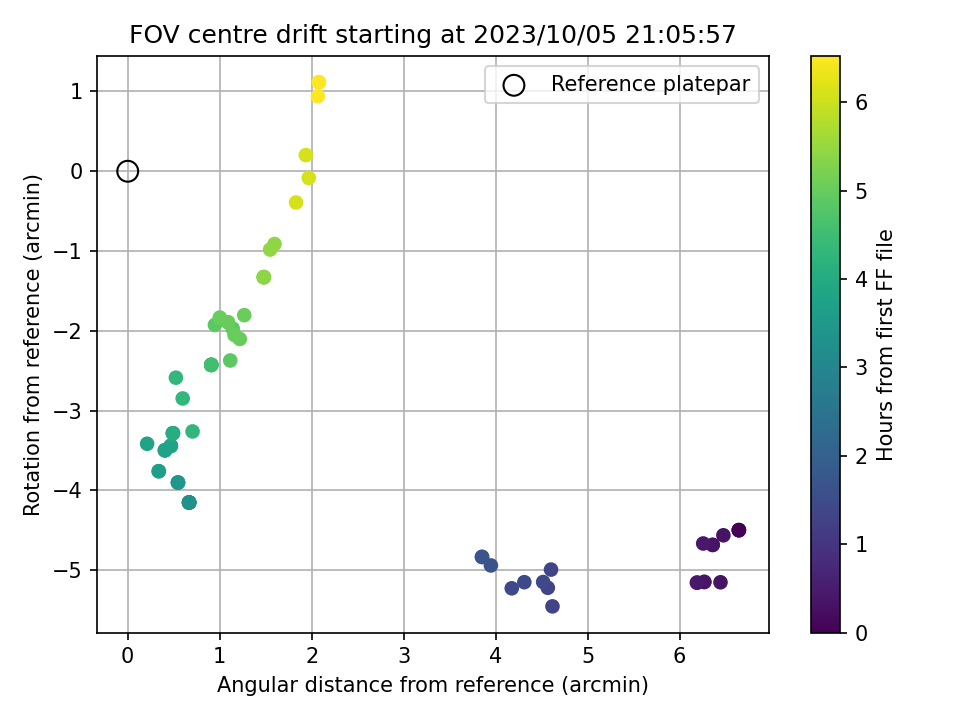 FOV centre drift starting at 2023/10/05 21:05:57

Reference platepar

Rotation from reference (arcmin)

1
0
−1
−2
−3
−4
−5

0
1
2
3
4
5
6

Angular distance from reference (arcmin)

Hours from first FF file

0
1
2
3
4
5
6